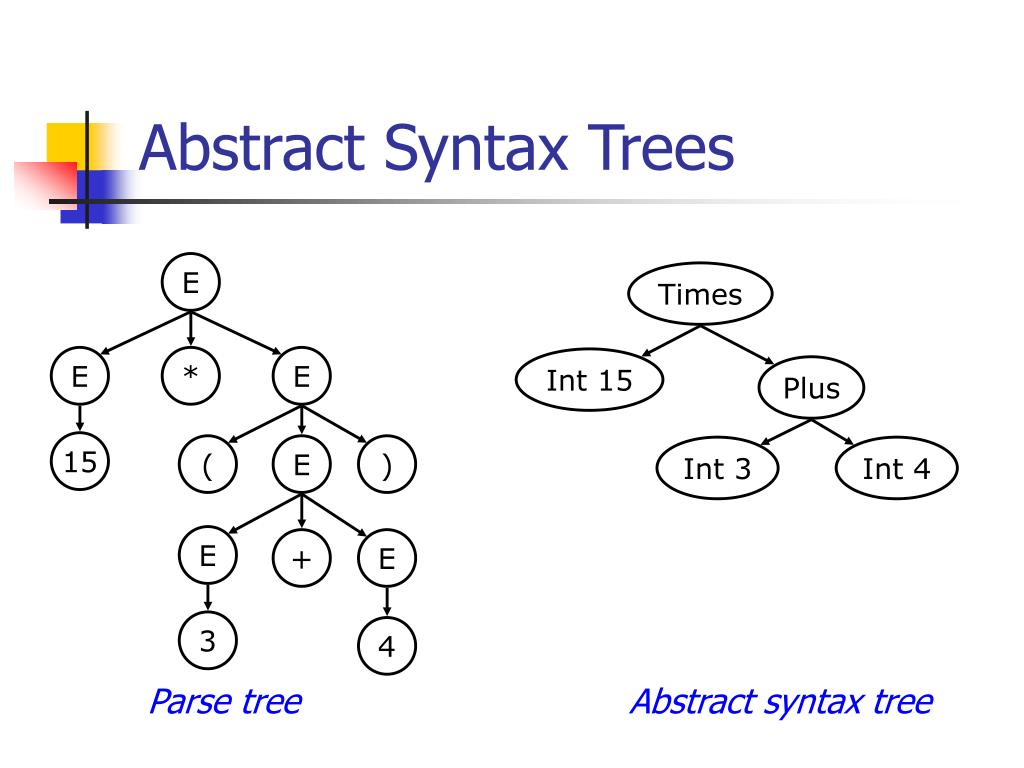 Abstract Syntax Trees

E

E

*

E

15

(

E

)

E

+

E

3

4

Parse tree

Times

Int 15

Plus

Int 3

Int 4

Abstract syntax tree